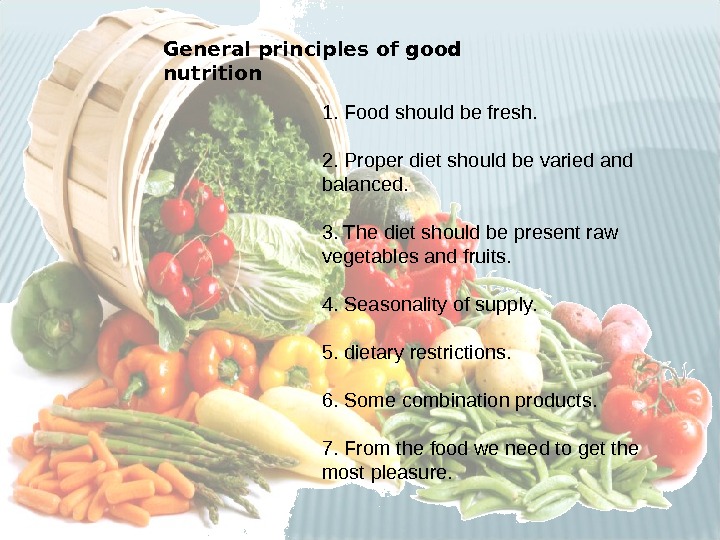 General principles of good nutrition

1. Food should be fresh.

2. Proper diet should be varied and balanced.

3. The diet should be present raw vegetables and fruits.

4. Seasonality of supply.

5. dietary restrictions.

6. Some combination products.

7. From the food we need to get the most pleasure.